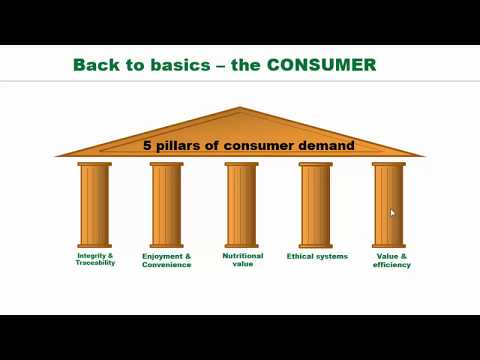 Back to basics – the CONSUMER

5 pillars of consumer demand

Integrity & Traceability

Enjoyment & Convenience

Nutritional value

Ethical systems

Value & efficiency